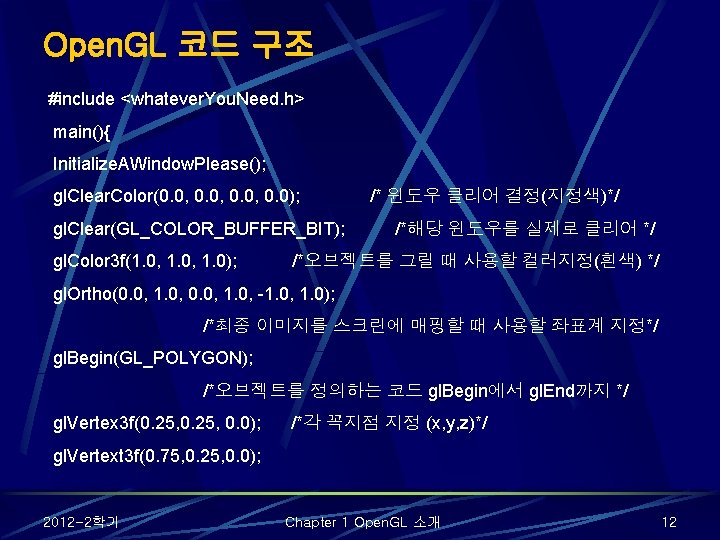 OpenGL 코드 구조

#include <whateverYouNeed.h>

main(){

InitializeAWindowPlease();

glClearColor(0.0, 0.0, 0.0, 0.0); /* 윈도우 클리어 결정(지정색)*/

glClear(GL_COLOR_BUFFER_BIT); /*해당 윈도우를 실제로 클리어 */

glColor3f(1.0, 1.0, 1.0); /*오브젝트를 그릴 때 사용할 컬러지정(흰색) */

glOrtho(0.0, 1.0, 0.0, 1.0, -1.0, 1.0);

/*최종 이미지를 스크린에 매핑할 때 사용할 좌표계 지정*/

glBegin(GL_POLYGON);

/*오브젝트를 정의하는 코드 glBegin에서 glEnd까지 */

glVertex3f(0.25,0.25, 0.0); /*각 꼭지점 지정 (x,y,z)*/

glVertext3f(0.75,0.25,0.0);

2012-2학기

Chapter 1 OpenGL 소개

12